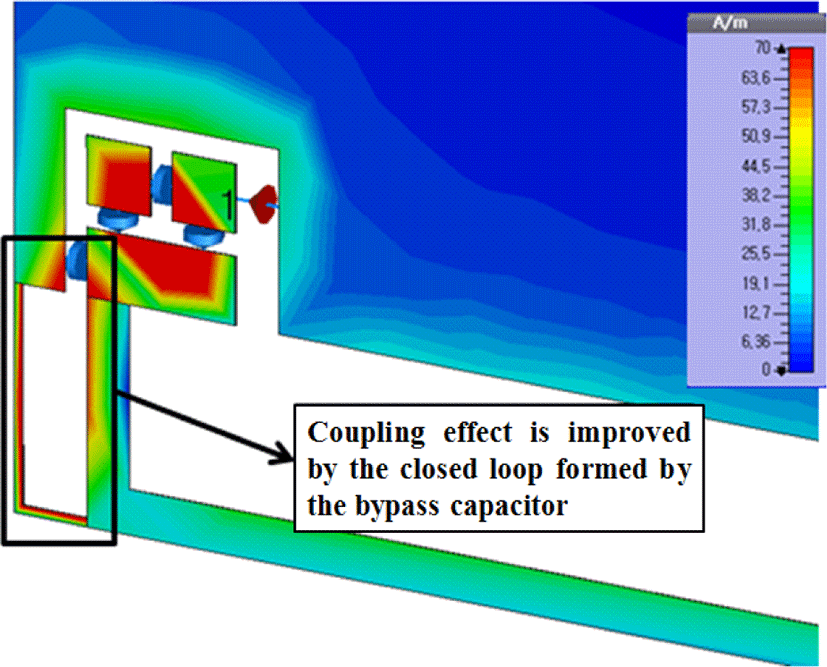 A/m
70
63,6
57,3
50,9
44,5
38,2
31,8
25,5
19,1
12,7
6,36
0

1

Coupling effect is improved by the closed loop formed by the bypass capacitor